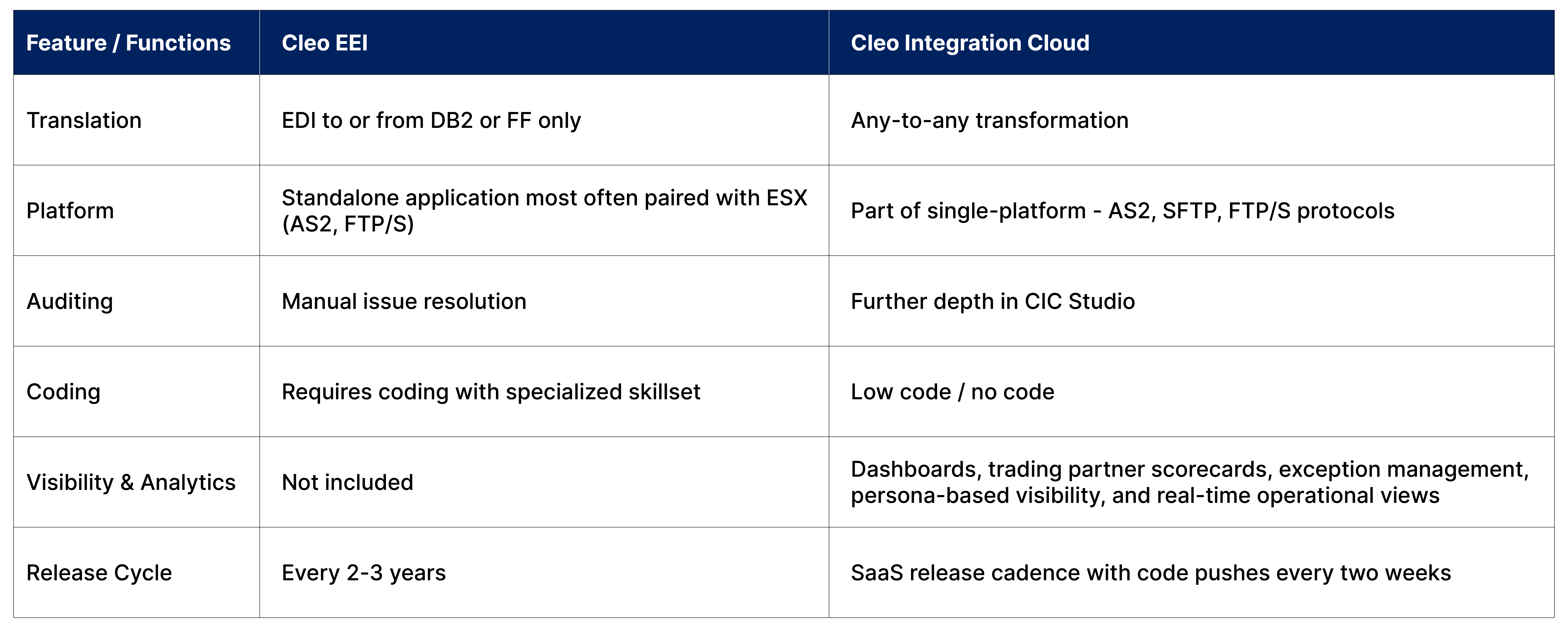 | Feature / Functions | Cleo EEI | Cleo Integration Cloud |
|---|---|---|
| Translation | EDI to or from DB2 or FF only | Any-to-any transformation |
| Platform | Standalone application most often paired with ESX (AS2, FTP/S) | Part of single-platform - AS2, SFTP, FTP/S protocols |
| Auditing | Manual issue resolution | Further depth in CIC Studio |
| Coding | Requires coding with specialized skillset | Low code / no code |
| Visibility & Analytics | Not included | Dashboards, trading partner scorecards, exception management, persona-based visibility, and real-time operational views |
| Release Cycle | Every 2-3 years | SaaS release cadence with code pushes every two weeks |